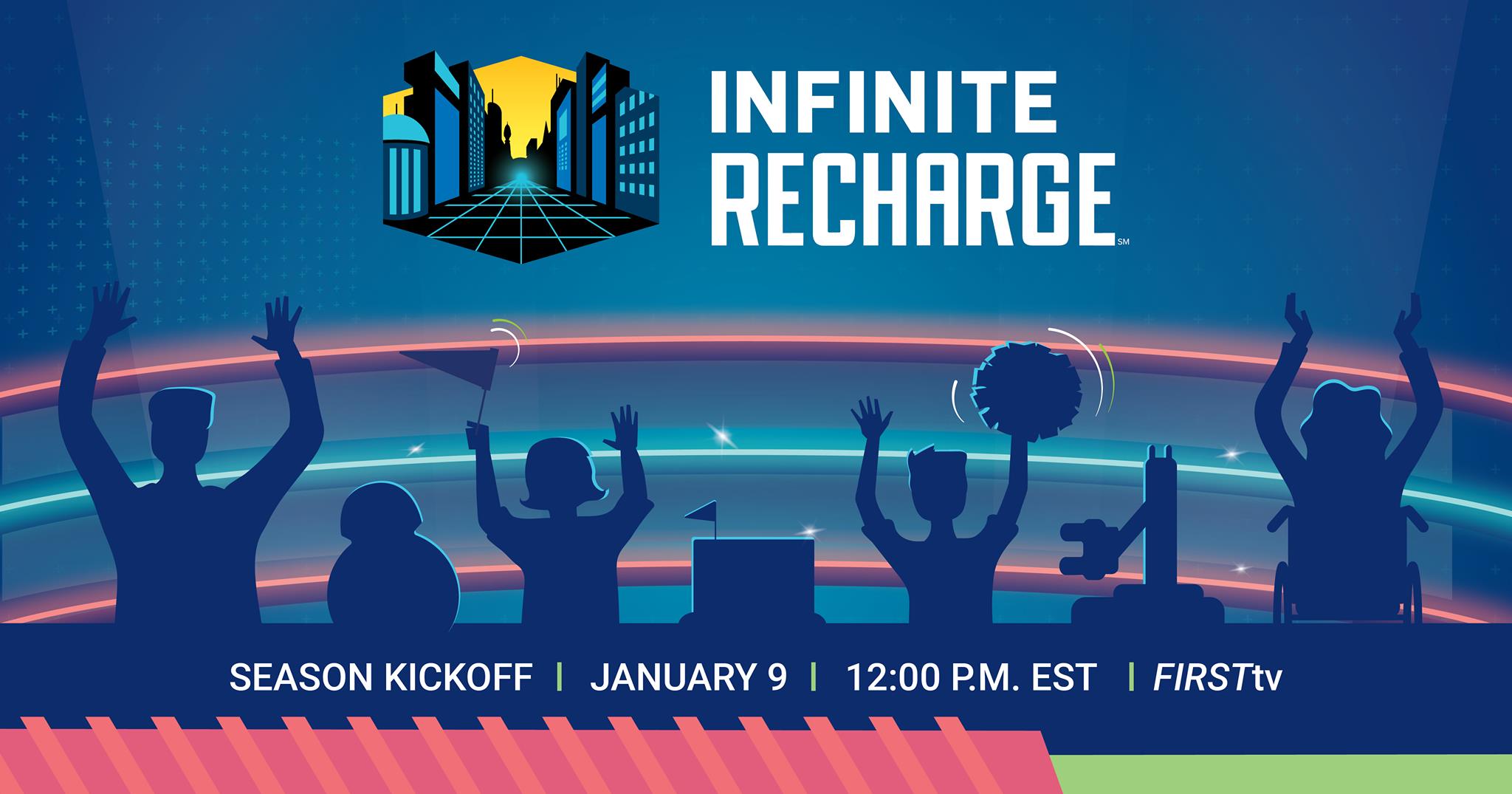 INFINITE RECHARGE℠

SEASON KICKOFF | JANUARY 9 | 12:00 P.M. EST | FIRSTtv